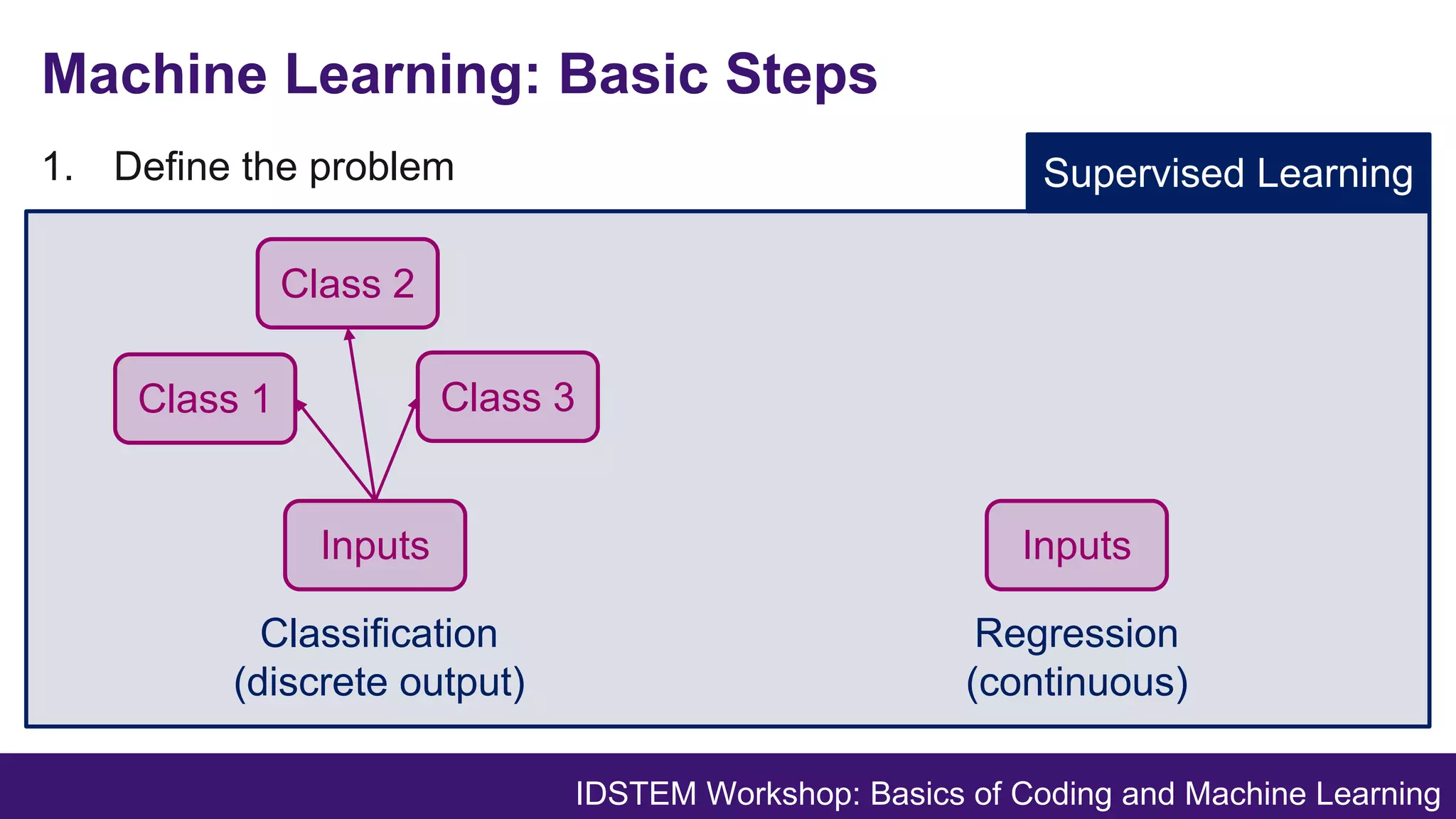 Machine Learning: Basic Steps

1. Define the problem

Supervised Learning

Class 2

Class 1

Class 3

Inputs

Classification (discrete output)

Inputs

Regression (continuous)

IDSTEM Workshop: Basics of Coding and Machine Learning